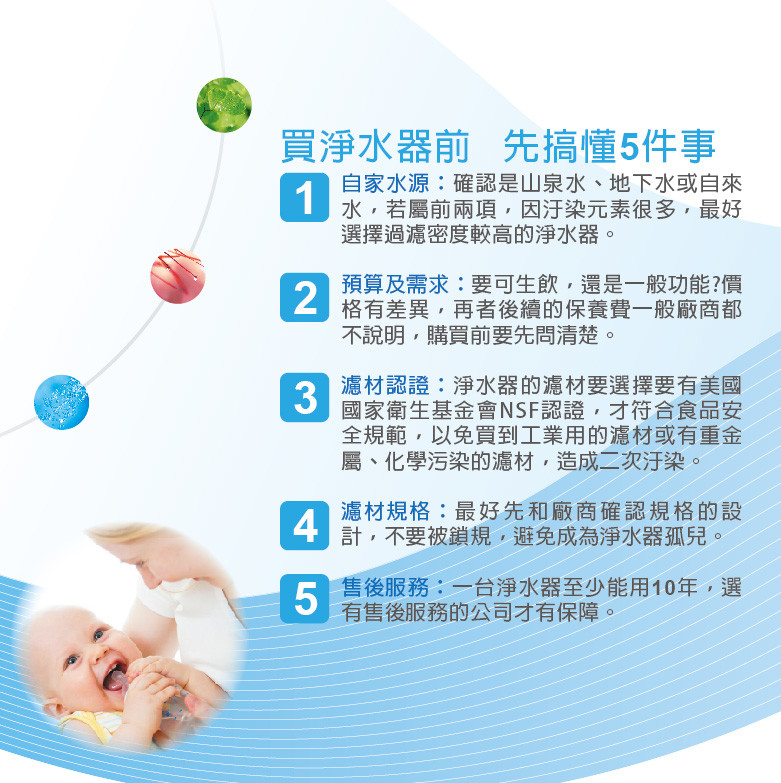 買淨水器前　先搞懂5件事

1 自家水源：確認是山泉水、地下水或自來水，若屬前兩項，因汙染元素很多，最好選擇過濾密度較高的淨水器。

2 預算及需求：要可生飲，還是一般功能?價格有差異，再者後續的保養費一般廠商都不說明，購買前要先問清楚。

3 濾材認證：淨水器的濾材要選擇要有美國國家衛生基金會NSF認證，才符合食品安全規範，以免買到工業用的濾材或有重金屬、化學污染的濾材，造成二次汙染。

4 濾材規格：最好先和廠商確認規格的設計，不要被鎖規，避免成為淨水器孤兒。

5 售後服務：一台淨水器至少能用10年，選有售後服務的公司才有保障。